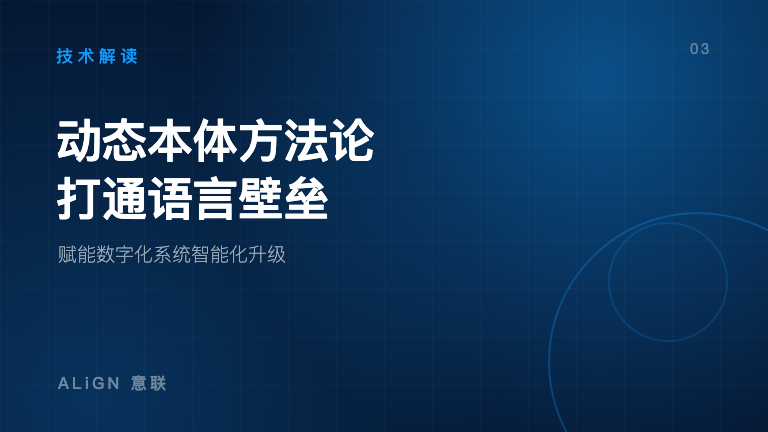 技术解读

03

动态本体方法论
打通语言壁垒

赋能数字化系统智能化升级

ALiGN 意联